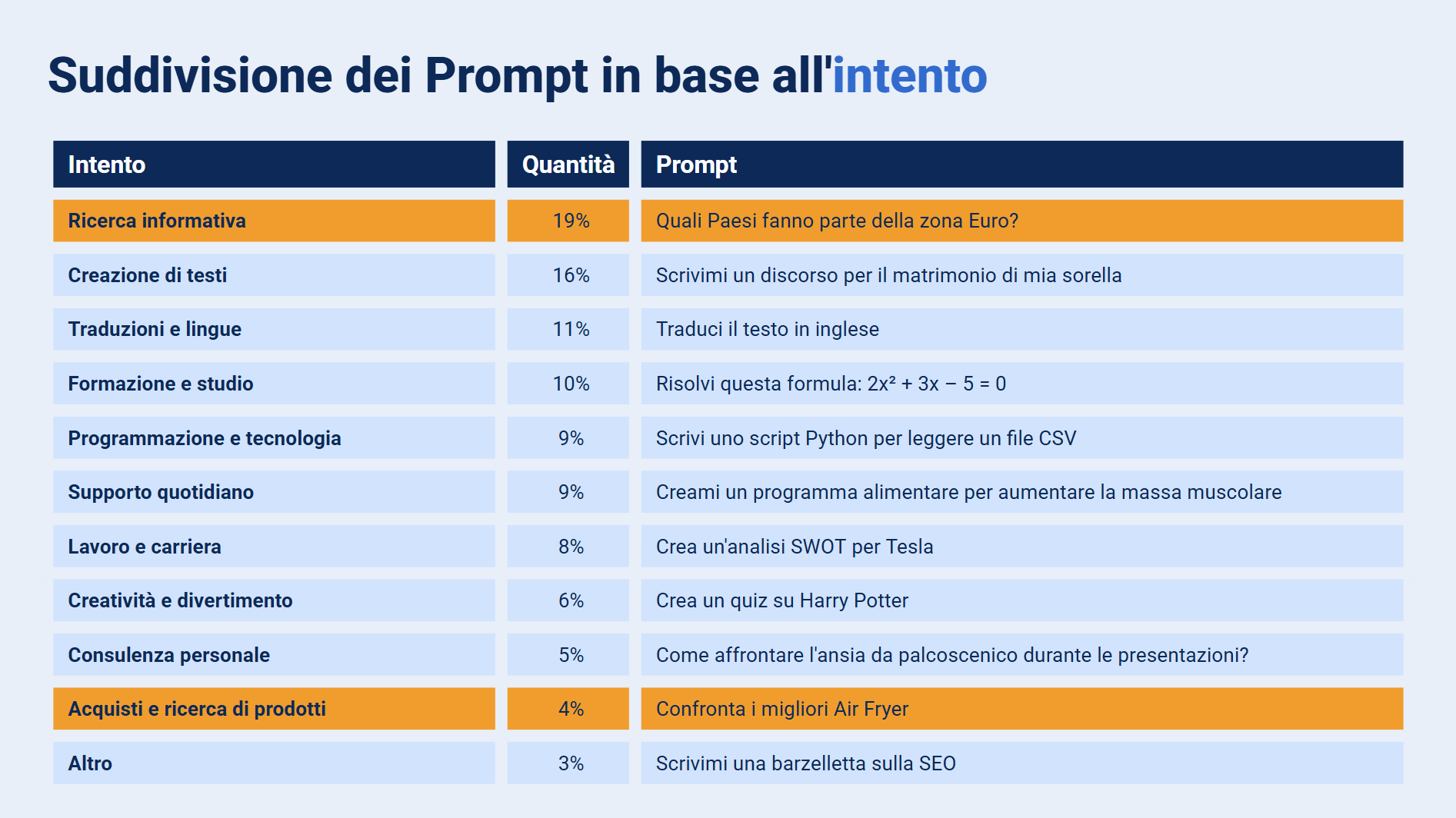 Suddivisione dei Prompt in base all'intento

| Intento | Quantità | Prompt |
|---|---|---|
| Ricerca informativa | 19% | Quali Paesi fanno parte della zona Euro? |
| Creazione di testi | 16% | Scrivimi un discorso per il matrimonio di mia sorella |
| Traduzioni e lingue | 11% | Traduci il testo in inglese |
| Formazione e studio | 10% | Risolvi questa formula: $2x^2 + 3x - 5 = 0$ |
| Programmazione e tecnologia | 9% | Scrivi uno script Python per leggere un file CSV |
| Supporto quotidiano | 9% | Creami un programma alimentare per aumentare la massa muscolare |
| Lavoro e carriera | 8% | Crea un'analisi SWOT per Tesla |
| Creatività e divertimento | 6% | Crea un quiz su Harry Potter |
| Consulenza personale | 5% | Come affrontare l'ansia da palcoscenico durante le presentazioni? |
| Acquisti e ricerca di prodotti | 4% | Confronta i migliori Air Fryer |
| Altro | 3% | Scrivimi una barzelletta sulla SEO |